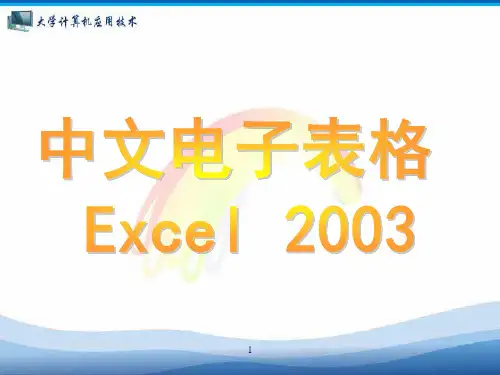 大学计算机应用技术

中文电子表格
Excel 2003

1